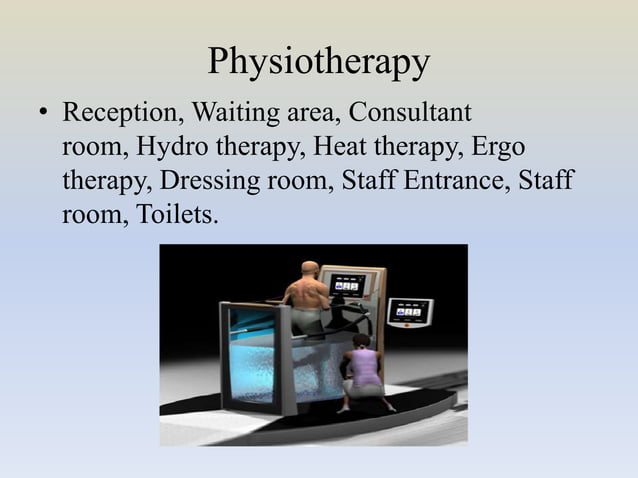 Physiotherapy

• Reception, Waiting area, Consultant room, Hydro therapy, Heat therapy, Ergo therapy, Dressing room, Staff Entrance, Staff room, Toilets.